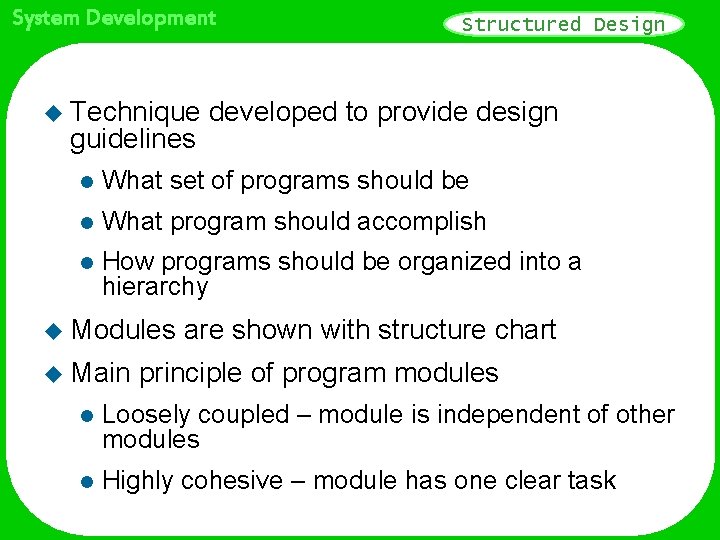 System Development

Structured Design

◆ Technique developed to provide design guidelines

● What set of programs should be

● What program should accomplish

● How programs should be organized into a hierarchy

◆ Modules are shown with structure chart

◆ Main principle of program modules

● Loosely coupled – module is independent of other modules

● Highly cohesive – module has one clear task